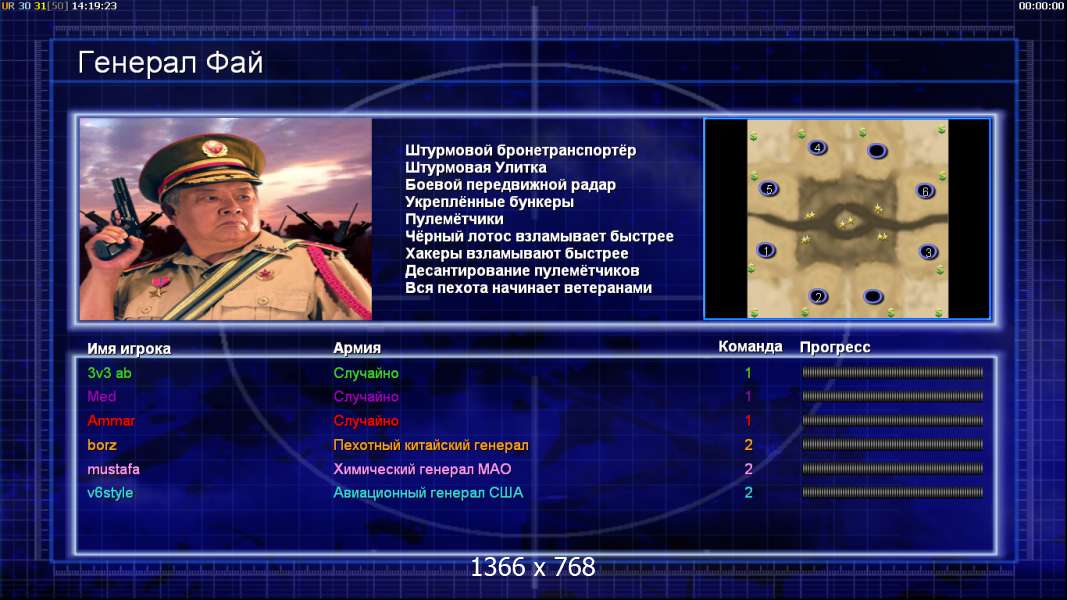 UR 30 31[50] 14:19:23

00:00:00

Генерал Фай

Штурмовой бронетранспортёр
Штурмовая Улитка
Боевой передвижной радар
Укреплённые бункеры
Пулемётчики
Чёрный лотос взламывает быстрее
Хакеры взламывают быстрее
Десантирование пулемётчиков
Вся пехота начинает ветеранами

4
5
6
1
3
2

| Имя игрока | Армия | Команда | Прогресс |
|---|---|---|---|
| 3v3 ab | Случайно | 1 | |
| Med | Случайно | 1 | |
| Ammar | Случайно | 1 | |
| borz | Пехотный китайский генерал | 2 | |
| mustafa | Химический генерал МАО | 2 | |
| v6style | Авиационный генерал США | 2 | |

1366 x 768